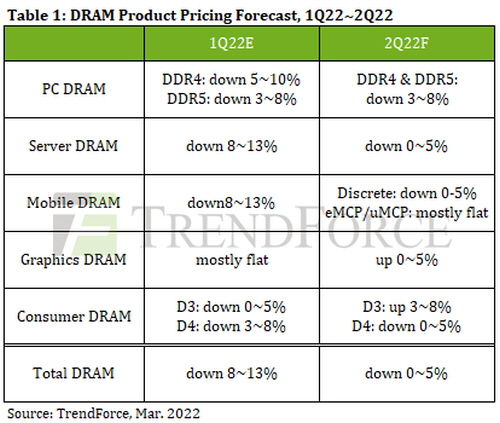 Table 1: DRAM Product Pricing Forecast, 1Q22~2Q22

| | 1Q22E | 2Q22F |
|---|---|---|
| PC DRAM | DDR4: down 5~10% DDR5: down 3~8% | DDR4 & DDR5: down 3~8% |
| Server DRAM | down 8~13% | down 0~5% |
| Mobile DRAM | down8~13% | Discrete: down 0-5% eMCP/uMCP: mostly flat |
| Graphics DRAM | mostly flat | up 0~5% |
| Consumer DRAM | D3: down 0~5% D4: down 3~8% | D3: up 3~8% D4: down 0~5% |
| Total DRAM | down 8~13% | down 0~5% |

TRENDFORCE

Source: TrendForce, Mar. 2022